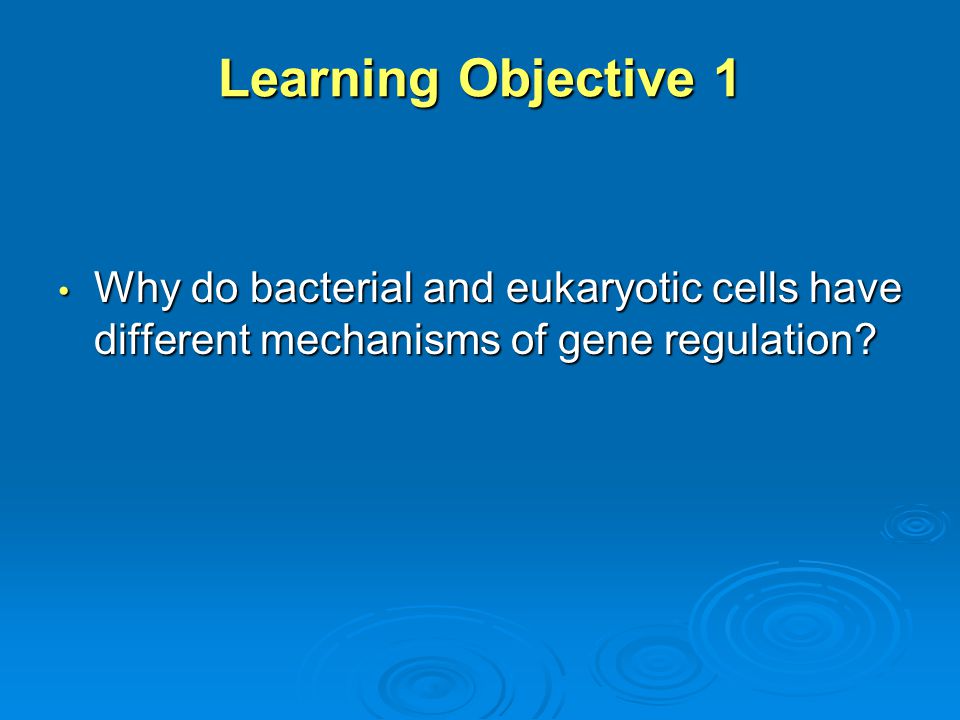 Learning Objective 1

• Why do bacterial and eukaryotic cells have different mechanisms of gene regulation?